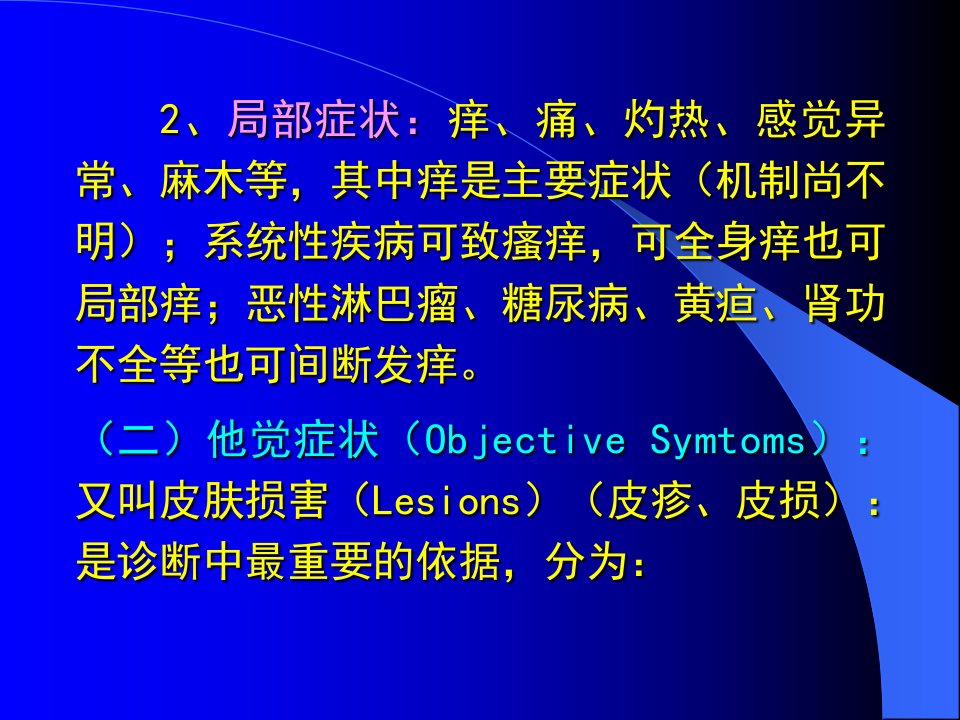 2、局部症状：痒、痛、灼热、感觉异常、麻木等，其中痒是主要症状（机制尚不明）；系统性疾病可致瘙痒，可全身痒也可局部痒；恶性淋巴瘤、糖尿病、黄疸、肾功不全等也可间断发痒。

（二）他觉症状（Objective Symtoms）：又叫皮肤损害（Lesions）（皮疹、皮损）：是诊断中最重要的依据，分为：